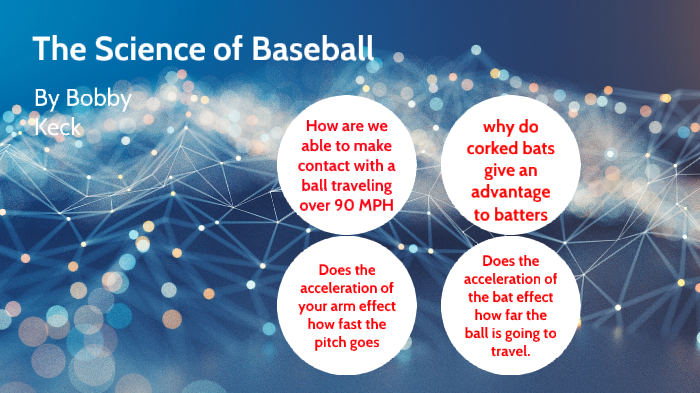 The Science of Baseball

By Bobby Keck

How are we able to make contact with a ball traveling over 90 MPH

why do corked bats give an advantage to batters

Does the acceleration of your arm effect how fast the pitch goes

Does the acceleration of the bat effect how far the ball is going to travel.